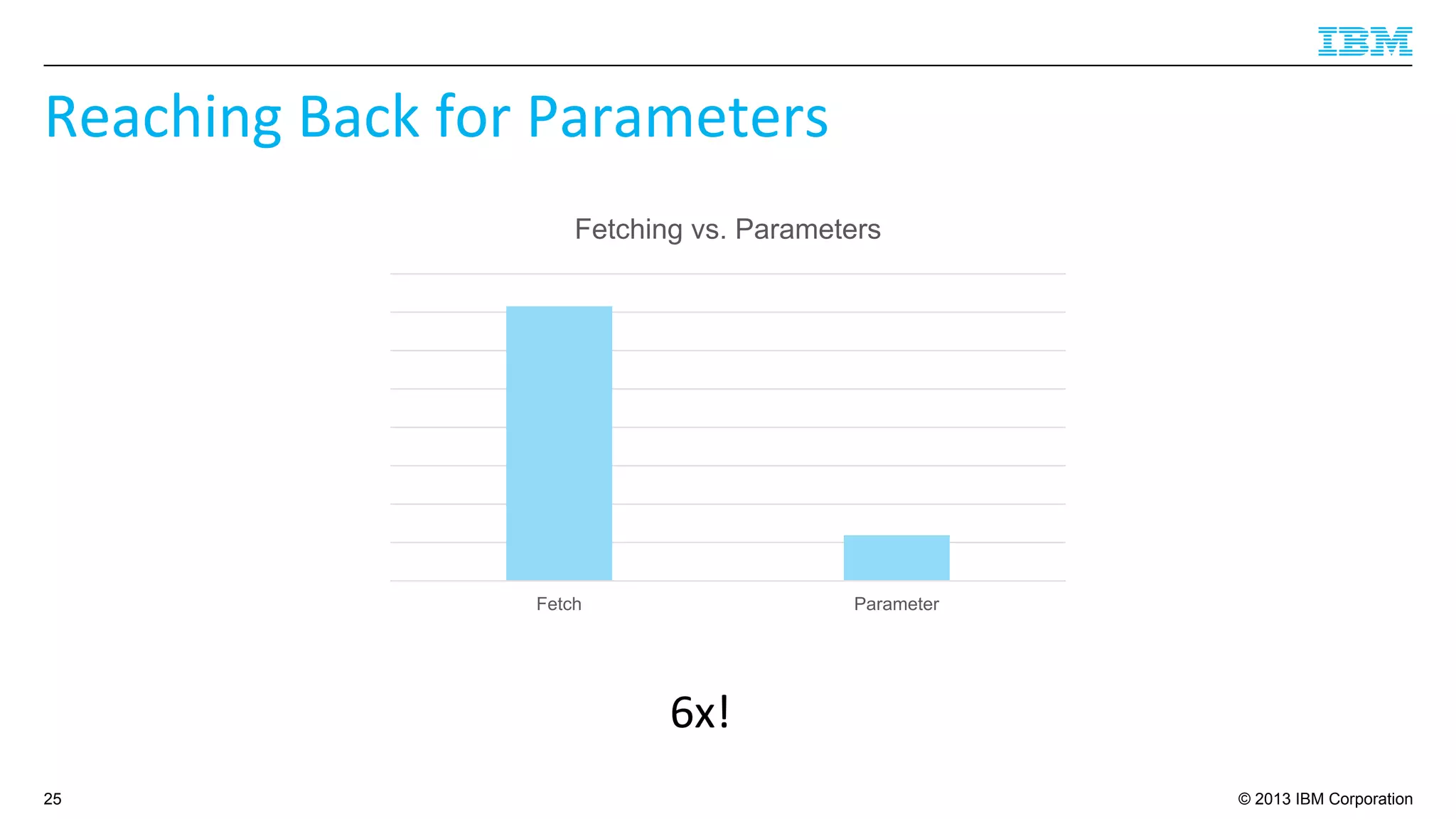 IBM

Reaching Back for Parameters

Fetching vs. Parameters

Fetch

Parameter

6x!

25

© 2013 IBM Corporation